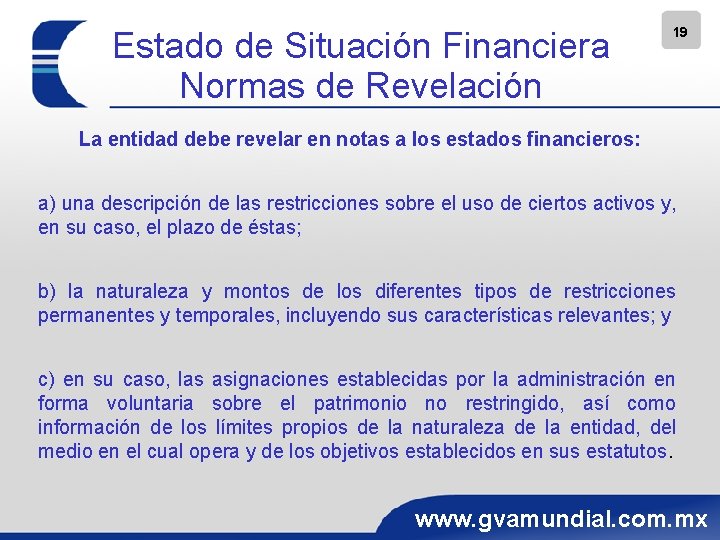 19

Estado de Situación Financiera
Normas de Revelación

La entidad debe revelar en notas a los estados financieros:

a) una descripción de las restricciones sobre el uso de ciertos activos y, en su caso, el plazo de éstas;

b) la naturaleza y montos de los diferentes tipos de restricciones permanentes y temporales, incluyendo sus características relevantes; y

c) en su caso, las asignaciones establecidas por la administración en forma voluntaria sobre el patrimonio no restringido, así como información de los límites propios de la naturaleza de la entidad, del medio en el cual opera y de los objetivos establecidos en sus estatutos.

www.gvamundial.com.mx